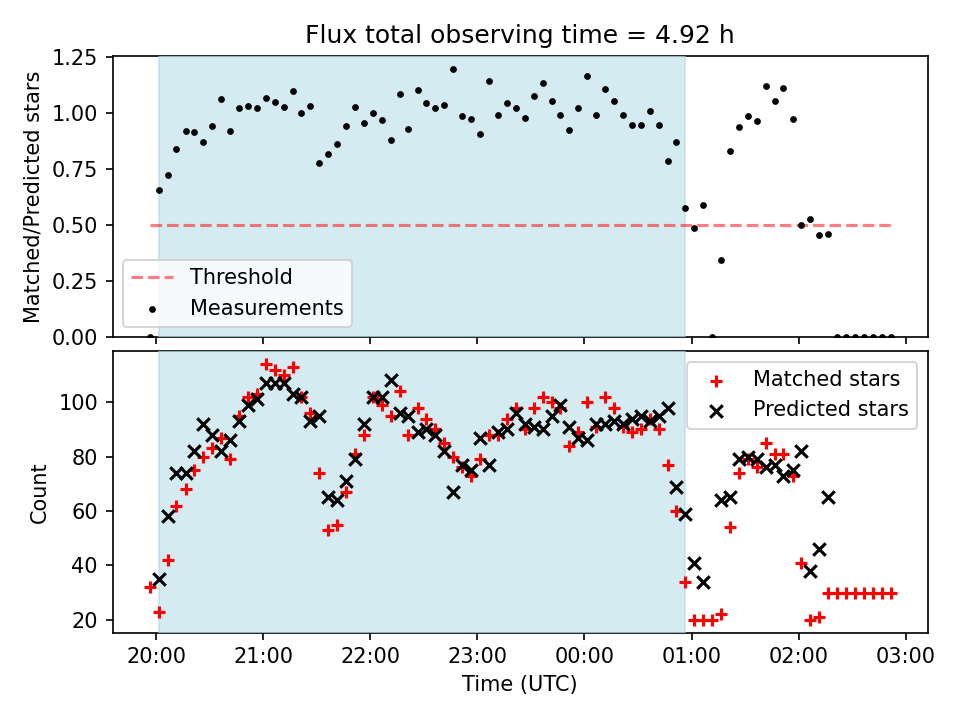 Flux total observing time = 4.92 h

Matched/Predicted stars

1.25
1.00
0.75
0.50
0.25
0.00

Threshold
Measurements

Count

100
80
60
40
20

Matched stars
Predicted stars

20:00
21:00
22:00
23:00
00:00
01:00
02:00
03:00

Time (UTC)